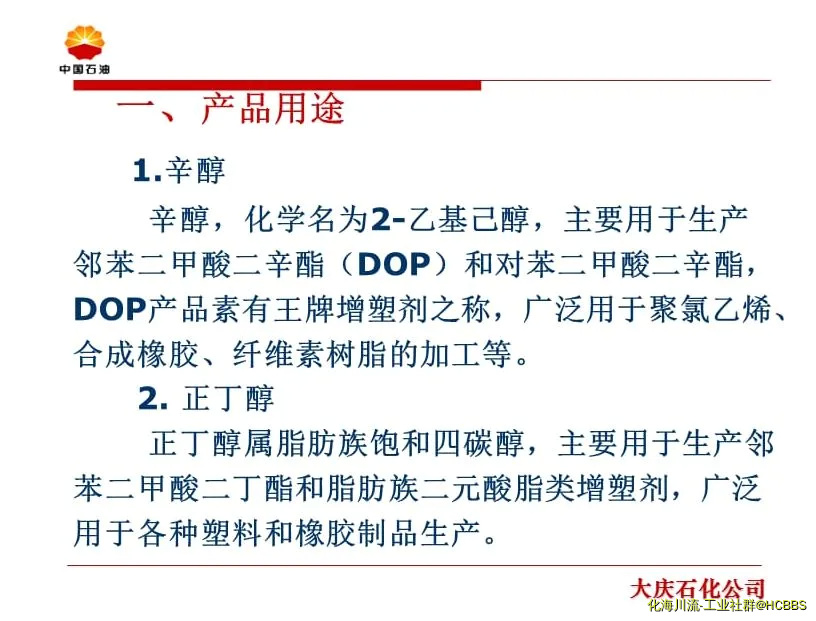 中国石油

一、产品用途

1.辛醇

辛醇，化学名为2-乙基己醇，主要用于生产邻苯二甲酸二辛酯（DOP）和对苯二甲酸二辛酯，DOP产品素有王牌增塑剂之称，广泛用于聚氯乙烯、合成橡胶、纤维素树脂的加工等。

2. 正丁醇

正丁醇属脂肪族饱和四碳醇，主要用于生产邻苯二甲酸二丁酯和脂肪族二元酸脂类增塑剂，广泛用于各种塑料和橡胶制品生产。

大庆石化公司

化海川流-工业社群@HCBBS